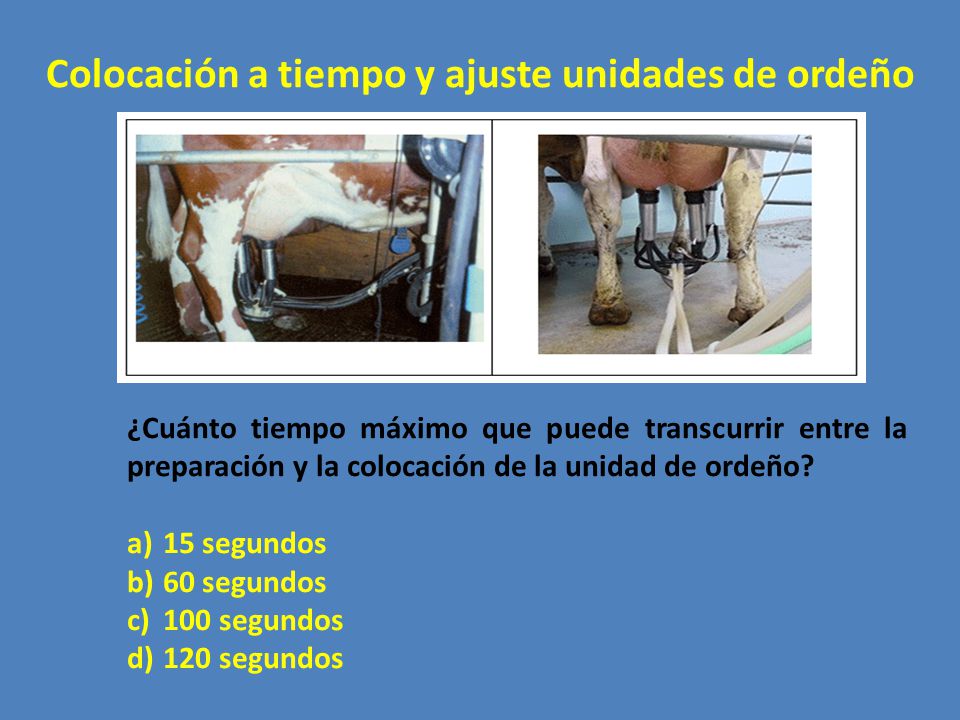 Colocación a tiempo y ajuste unidades de ordeño

¿Cuánto tiempo máximo que puede transcurrir entre la preparación y la colocación de la unidad de ordeño?

a) 15 segundos
b) 60 segundos
c) 100 segundos
d) 120 segundos